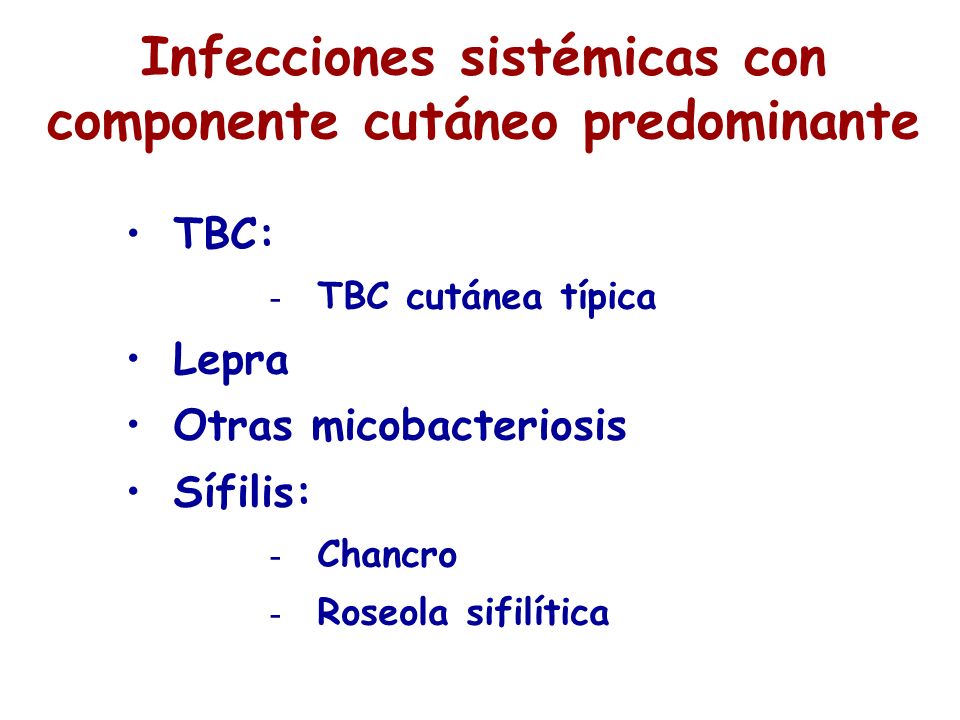 Infecciones sistémicas con componente cutáneo predominante

• TBC:
  - TBC cutánea típica
• Lepra
• Otras micobacteriosis
• Sífilis:
  - Chancro
  - Roseola sifilítica